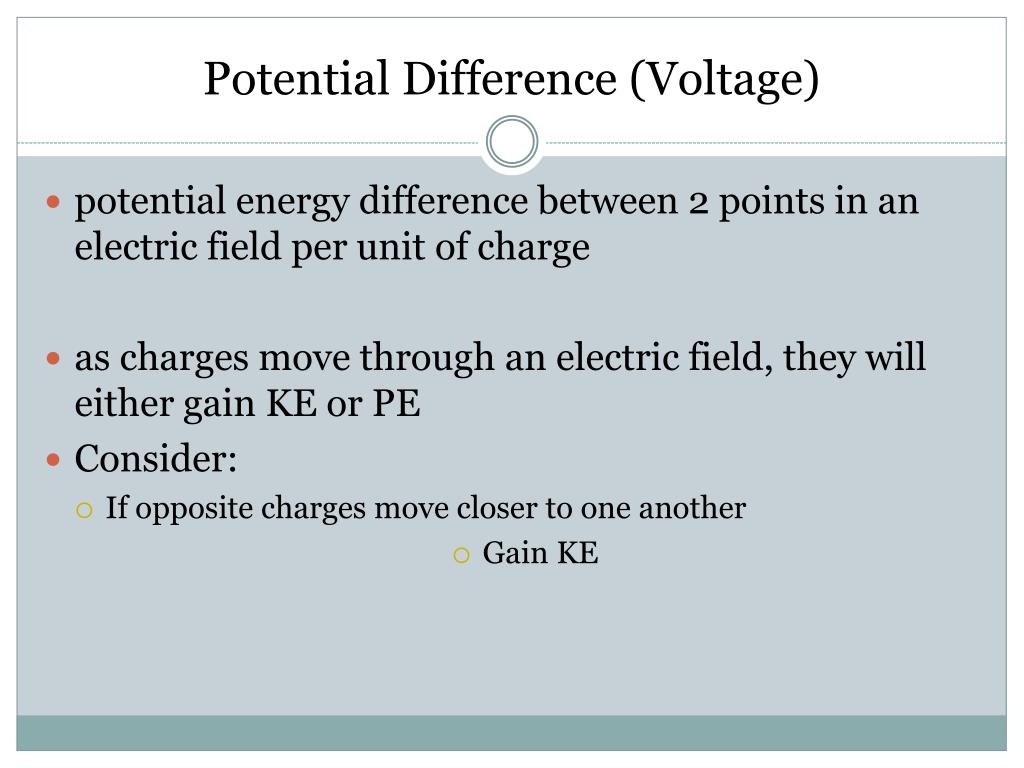 Potential Difference (Voltage)

potential energy difference between 2 points in an electric field per unit of charge

as charges move through an electric field, they will either gain KE or PE

Consider:

If opposite charges move closer to one another

Gain KE